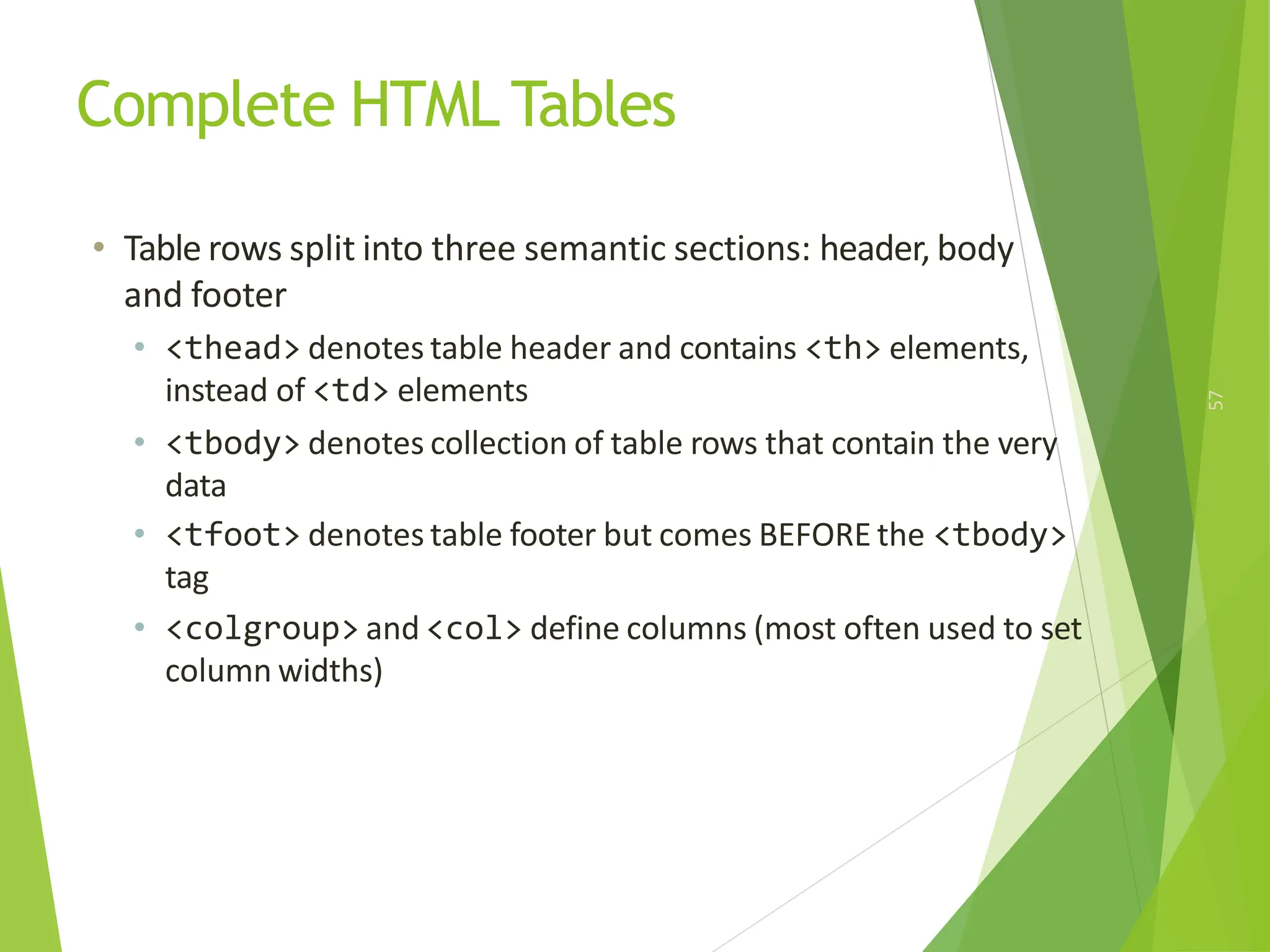 Complete HTML Tables

• Table rows split into three semantic sections: header, body and footer

• <thead> denotes table header and contains <th> elements, instead of <td> elements

• <tbody> denotes collection of table rows that contain the very data

• <tfoot> denotes table footer but comes BEFORE the <tbody> tag

• <colgroup> and <col> define columns (most often used to set column widths)

57